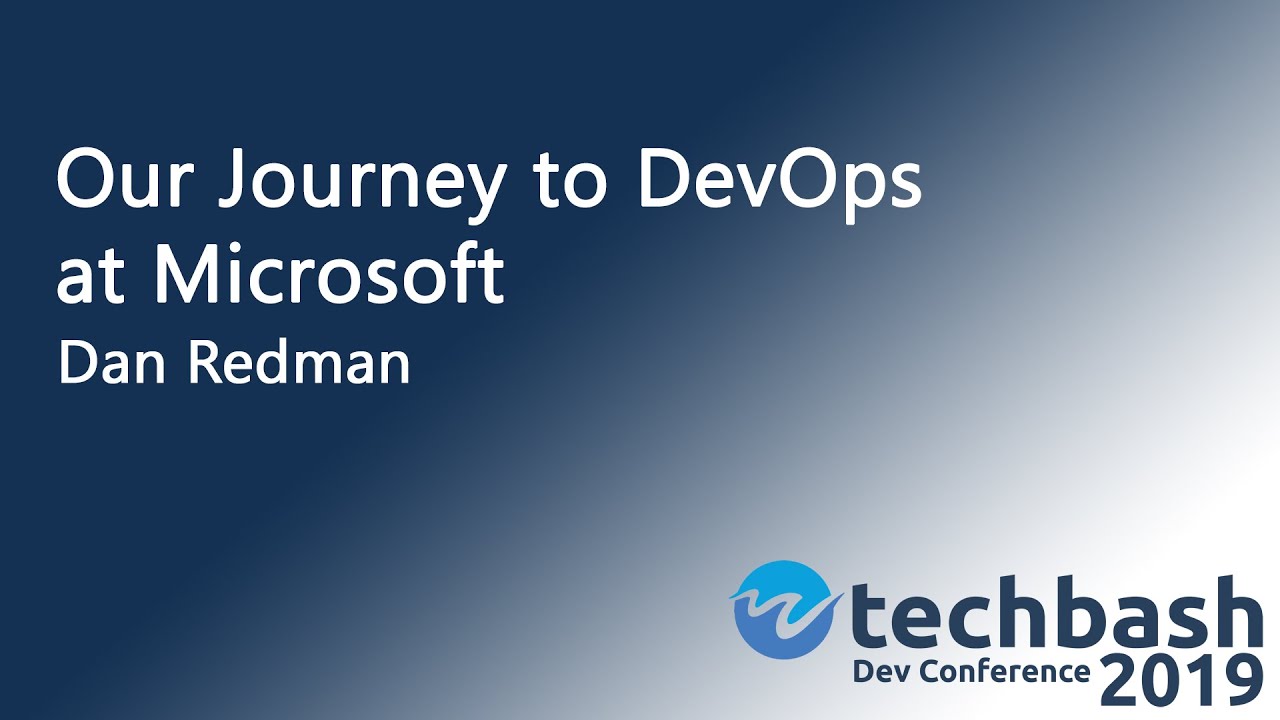 Our Journey to DevOps at Microsoft

Dan Redman

techbash
Dev Conference 2019